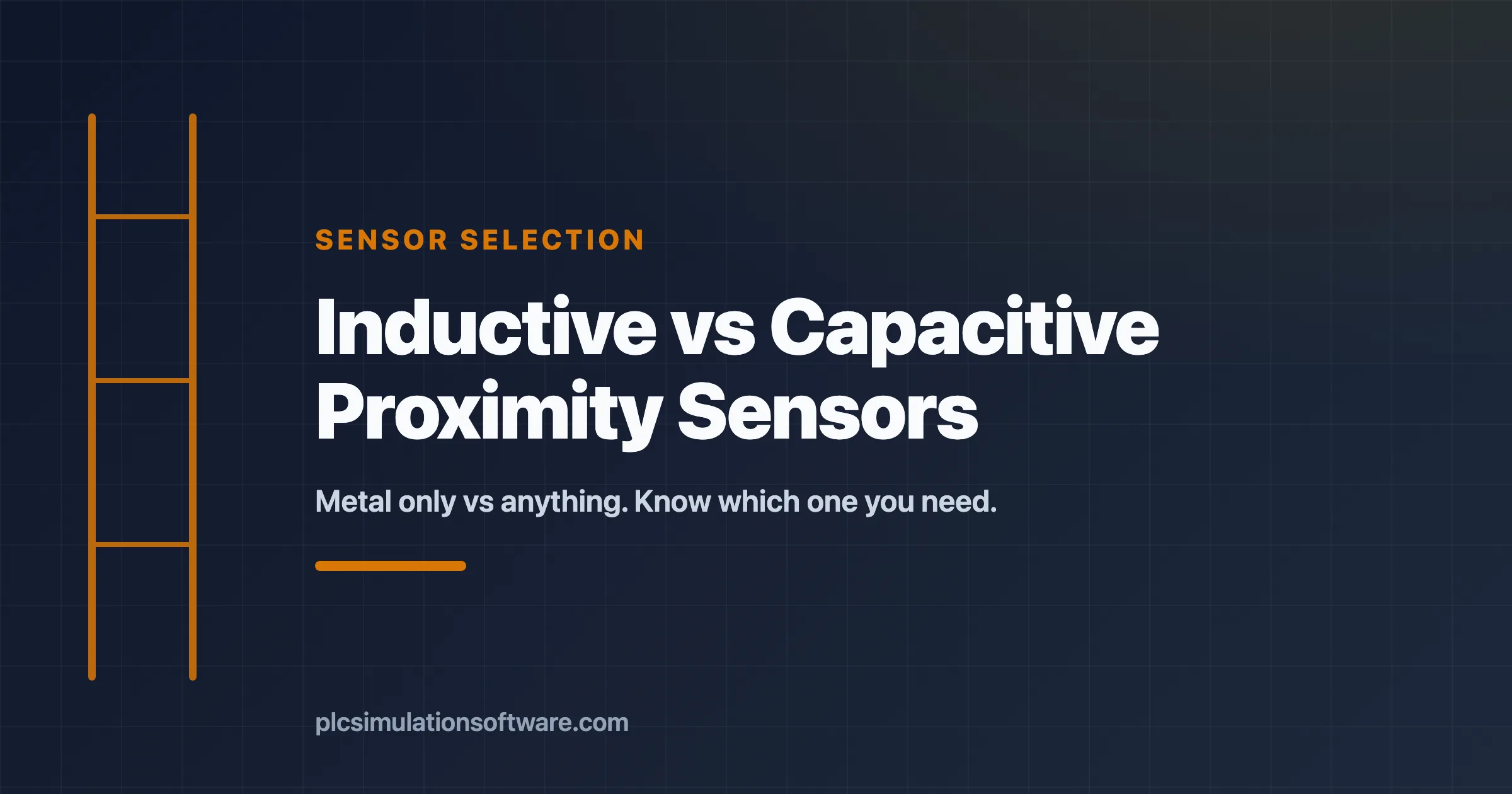 SENSOR SELECTION

Inductive vs Capacitive Proximity Sensors

Metal only vs anything. Know which one you need.

plcsimulationsoftware.com